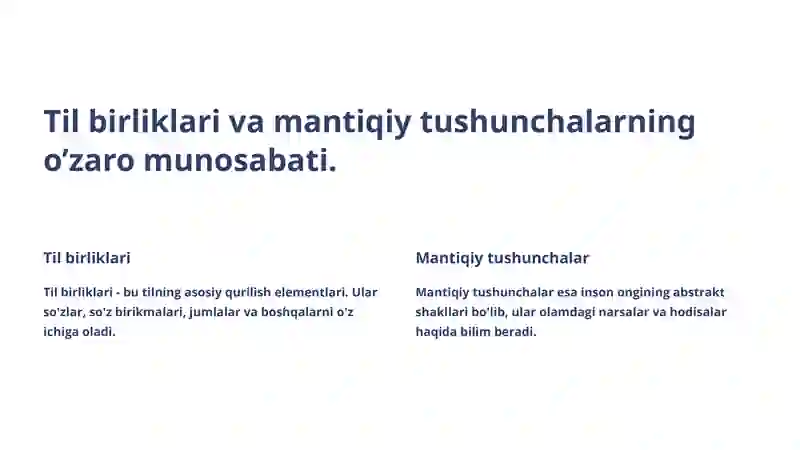 Til birliklari va mantiqiy tushunchalarning o’zaro munosabati.

Til birliklari

Til birliklari - bu tilning asosiy qurilish elementlari. Ular so'zlar, so'z birikmalari, jumlalar va boshqalarni o'z ichiga oladi.

Mantiqiy tushunchalar

Mantiqiy tushunchalar esa inson ongining abstrakt shakllari bo'lib, ular olamdagi narsalar va hodisalar haqida bilim beradi.